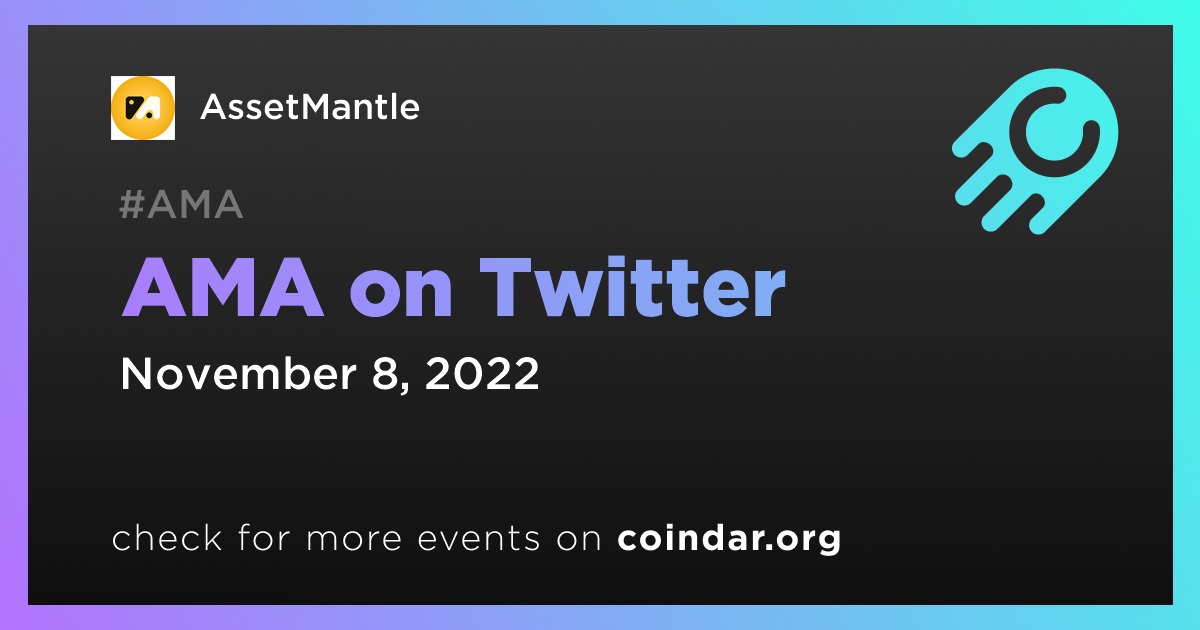 AssetMantle

#AMA

AMA on Twitter

November 8, 2022

check for more events on coindar.org